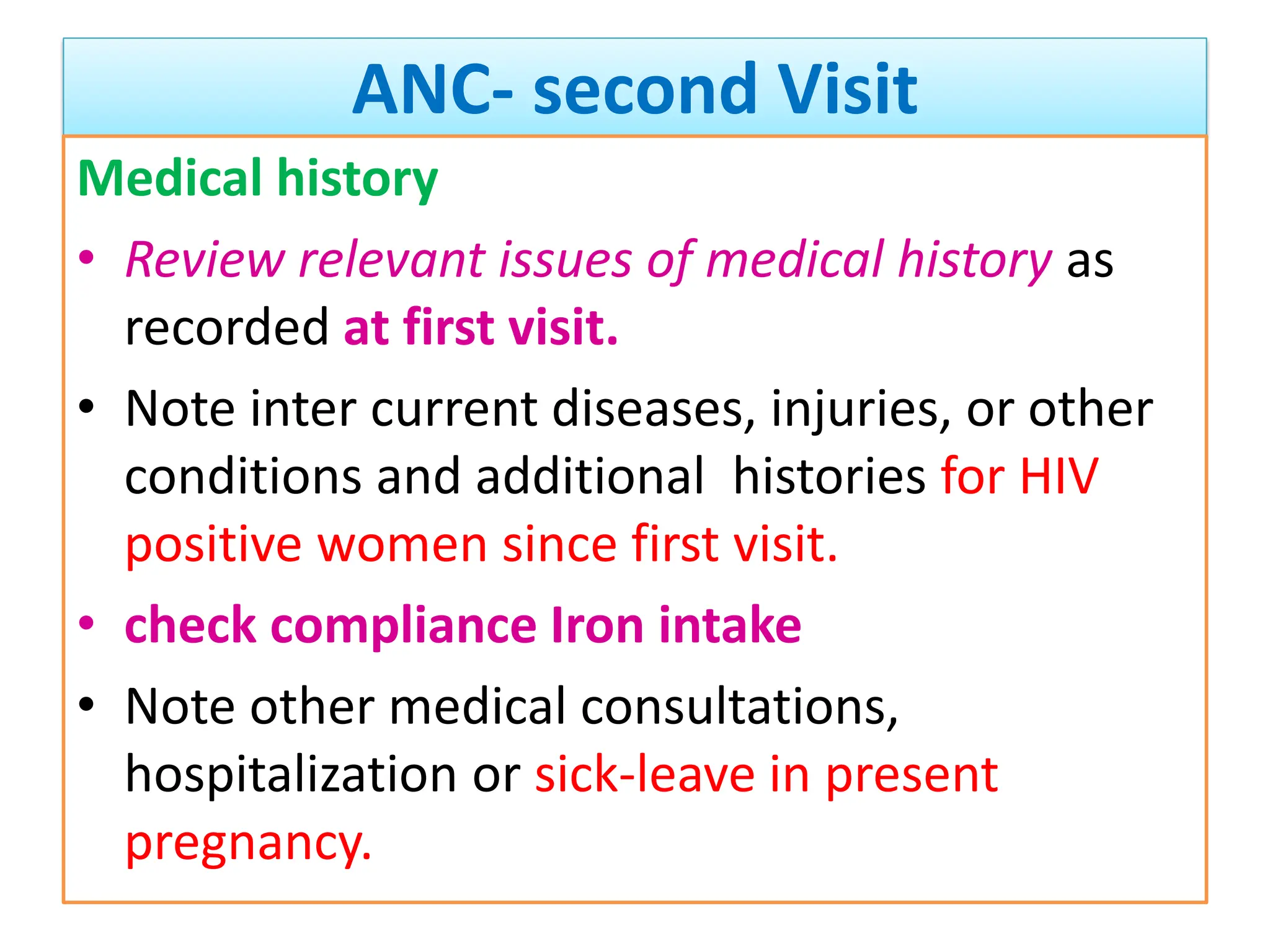 ANC- second Visit

Medical history

• Review relevant issues of medical history as recorded at first visit.

• Note inter current diseases, injuries, or other conditions and additional histories for HIV positive women since first visit.

• check compliance Iron intake

• Note other medical consultations, hospitalization or sick-leave in present pregnancy.